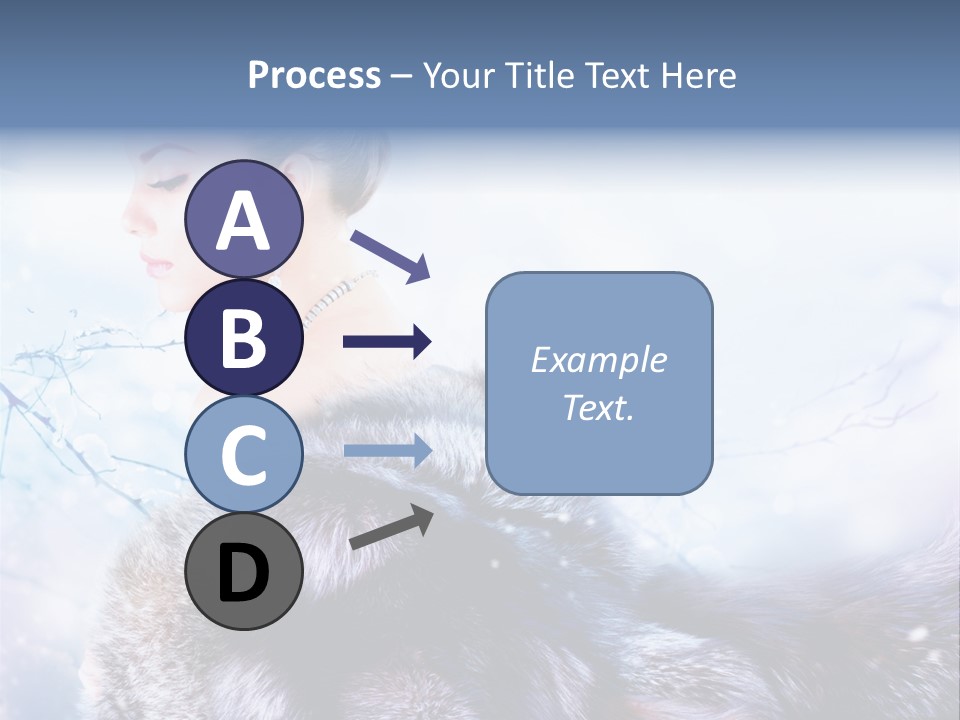 Process – Your Title Text Here

A

B

C

D

Example Text.